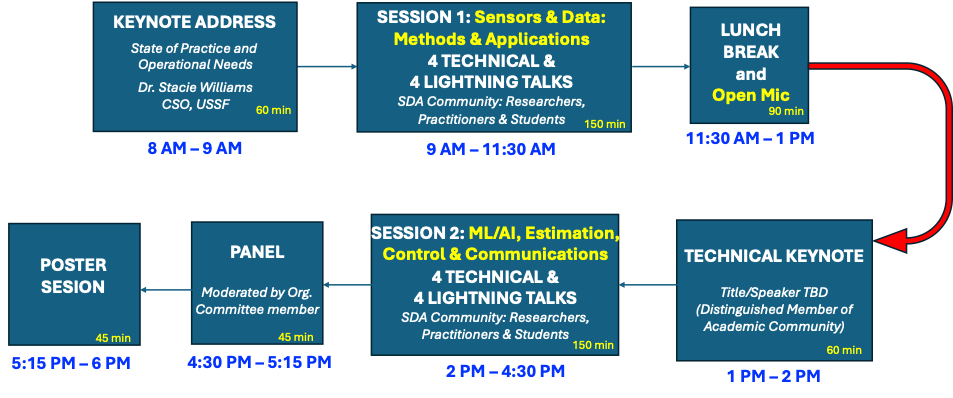 KEYNOTE ADDRESS

State of Practice and Operational Needs

Dr. Stacie Williams
CSO, USSF

60 min

8 AM – 9 AM

SESSION 1: Sensors & Data: Methods & Applications

4 TECHNICAL &
4 LIGHTNING TALKS

SDA Community: Researchers, Practitioners & Students

150 min

9 AM – 11:30 AM

LUNCH BREAK and Open Mic

90 min

11:30 AM – 1 PM

TECHNICAL KEYNOTE

Title/Speaker TBD
(Distinguished Member of Academic Community)

60 min

1 PM – 2 PM

SESSION 2: ML/AI, Estimation, Control & Communications

4 TECHNICAL &
4 LIGHTNING TALKS

SDA Community: Researchers, Practitioners & Students

150 min

2 PM – 4:30 PM

PANEL

Moderated by Org. Committee member

45 min

4:30 PM – 5:15 PM

POSTER SESION

45 min

5:15 PM – 6 PM